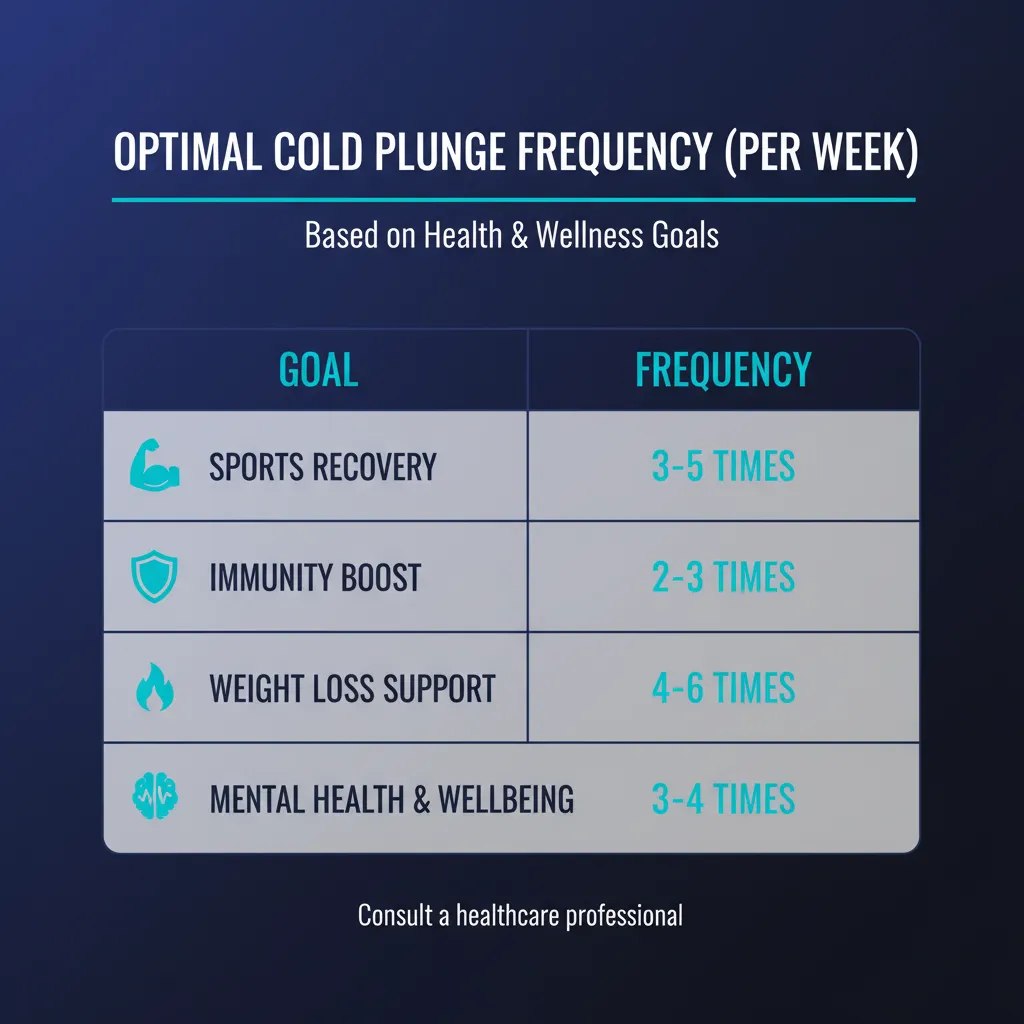 OPTIMAL COLD PLUNGE FREQUENCY (PER WEEK)

Based on Health & Wellness Goals

| GOAL | FREQUENCY |
|---|---|
| SPORTS RECOVERY | 3-5 TIMES |
| IMMUNITY BOOST | 2-3 TIMES |
| WEIGHT LOSS SUPPORT | 4-6 TIMES |
| MENTAL HEALTH & WELLBEING | 3-4 TIMES |

Consult a healthcare professional